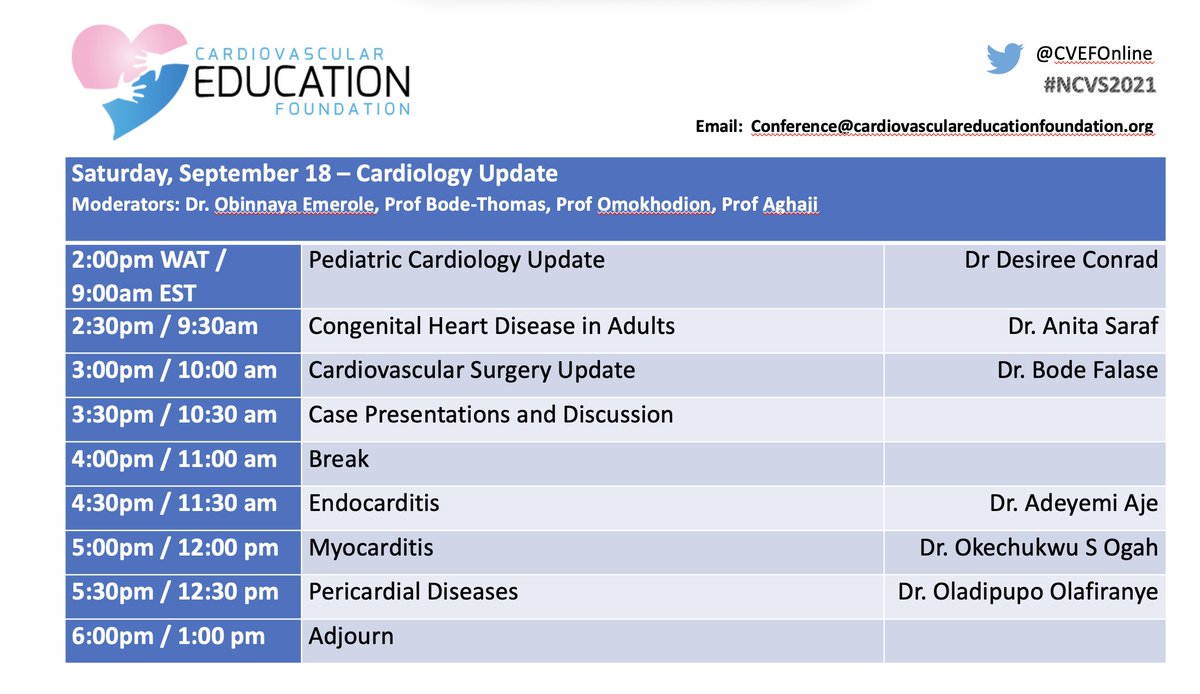 CARDIOVASCULAR
EDUCATION
FOUNDATION

@CVEFOnline
#NCVS2021

Email: Conference@cardiovasculareducationfoundation.org

Saturday, September 18 – Cardiology Update
Moderators: Dr. Obinnaya Emerole, Prof Bode-Thomas, Prof Omokhodion, Prof Aghaji

| | | |
|---|---|---|
| 2:00pm WAT / 9:00am EST | Pediatric Cardiology Update | Dr Desiree Conrad |
| 2:30pm / 9:30am | Congenital Heart Disease in Adults | Dr. Anita Saraf |
| 3:00pm / 10:00 am | Cardiovascular Surgery Update | Dr. Bode Falase |
| 3:30pm / 10:30 am | Case Presentations and Discussion | |
| 4:00pm / 11:00 am | Break | |
| 4:30pm / 11:30 am | Endocarditis | Dr. Adeyemi Aje |
| 5:00pm / 12:00 pm | Myocarditis | Dr. Okechukwu S Ogah |
| 5:30pm / 12:30 pm | Pericardial Diseases | Dr. Oladipupo Olafiranye |
| 6:00pm / 1:00 pm | Adjourn | |